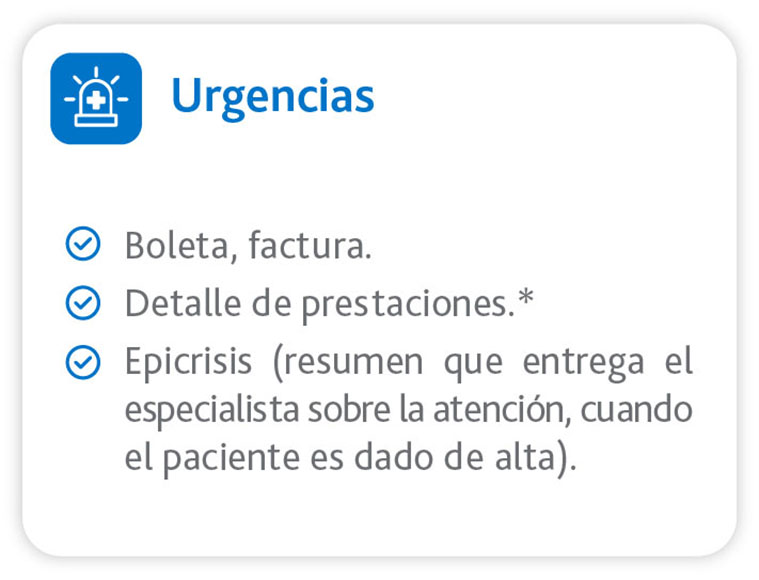 Urgencias

Boleta, factura.

Detalle de prestaciones.*

Epicrisis (resumen que entrega el especialista sobre la atención, cuando el paciente es dado de alta).